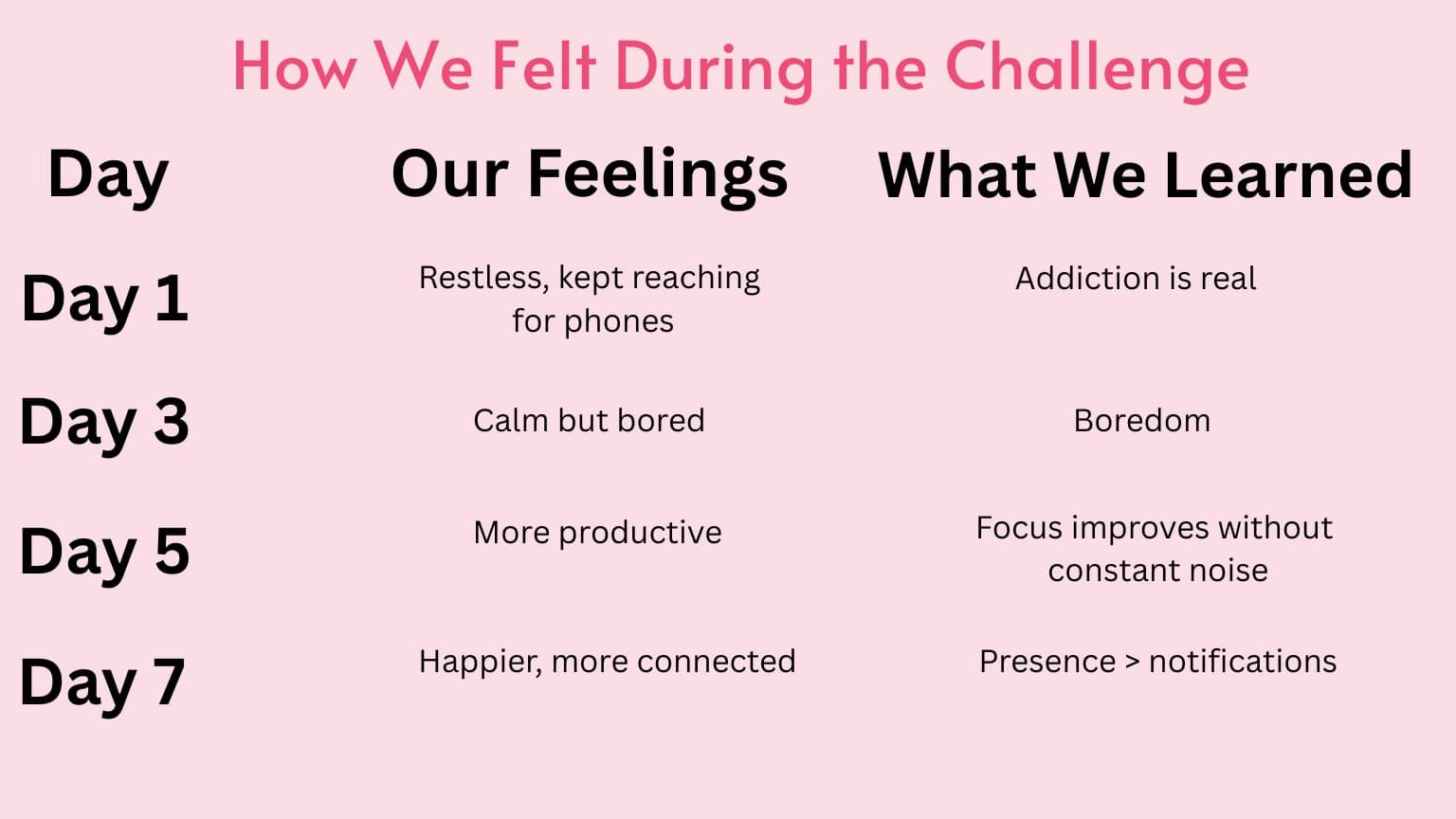 How We Felt During the Challenge

| Day | Our Feelings | What We Learned |
|---|---|---|
| Day 1 | Restless, kept reaching for phones | Addiction is real |
| Day 3 | Calm but bored | Boredom |
| Day 5 | More productive | Focus improves without constant noise |
| Day 7 | Happier, more connected | Presence > notifications |